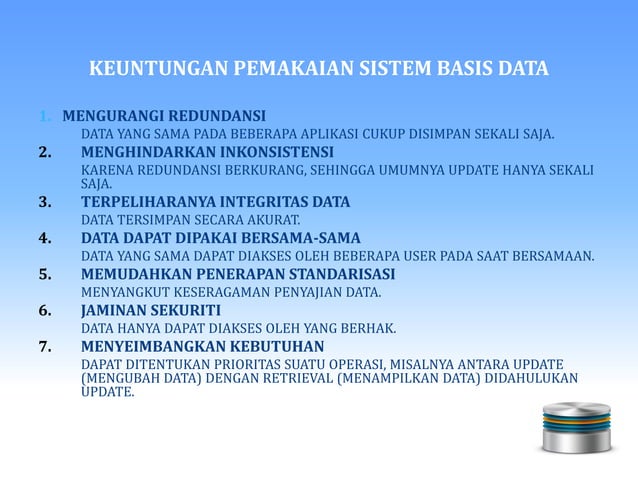 KEUNTUNGAN PEMAKAIAN SISTEM BASIS DATA

1. MENGURANGI REDUNDANSI

DATA YANG SAMA PADA BEBERAPA APLIKASI CUKUP DISIMPAN SEKALI SAJA.

2. MENGHINDARKAN INKONSISTENSI

KARENA REDUNDANSI BERKURANG, SEHINGGA UMUMNYA UPDATE HANYA SEKALI SAJA.

3. TERPELIHARANYA INTEGRITAS DATA

DATA TERSIMPAN SECARA AKURAT.

4. DATA DAPAT DIPAKAI BERSAMA-SAMA

DATA YANG SAMA DAPAT DIAKSES OLEH BEBERAPA USER PADA SAAT BERSAMAAN.

5. MEMUDAHKAN PENERAPAN STANDARISASI

MENYANGKUT KESERAGAMAN PENYAJIAN DATA.

6. JAMINAN SEKURITI

DATA HANYA DAPAT DIAKSES OLEH YANG BERHAK.

7. MENYEIMBANGKAN KEBUTUHAN

DAPAT DITENTUKAN PRIORITAS SUATU OPERASI, MISALNYA ANTARA UPDATE (MENGUBAH DATA) DENGAN RETRIEVAL (MENAMPILKAN DATA) DIDAHULUKAN UPDATE.